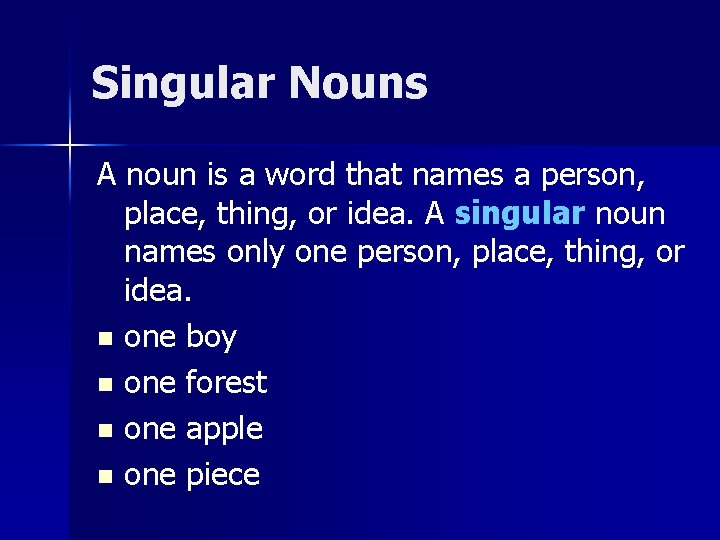 Singular Nouns

A noun is a word that names a person, place, thing, or idea. A singular noun names only one person, place, thing, or idea.

- one boy
- one forest
- one apple
- one piece